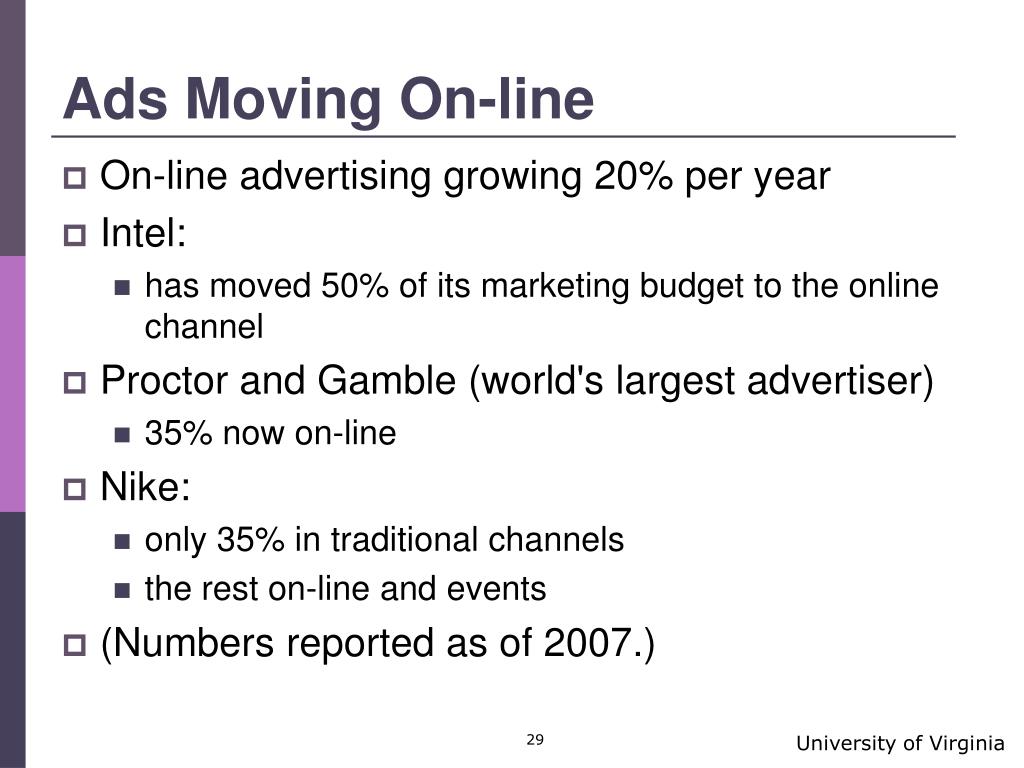 Ads Moving On-line

On-line advertising growing 20% per year

Intel:

has moved 50% of its marketing budget to the online channel

Proctor and Gamble (world's largest advertiser)

35% now on-line

Nike:

only 35% in traditional channels

the rest on-line and events

(Numbers reported as of 2007.)

29

University of Virginia